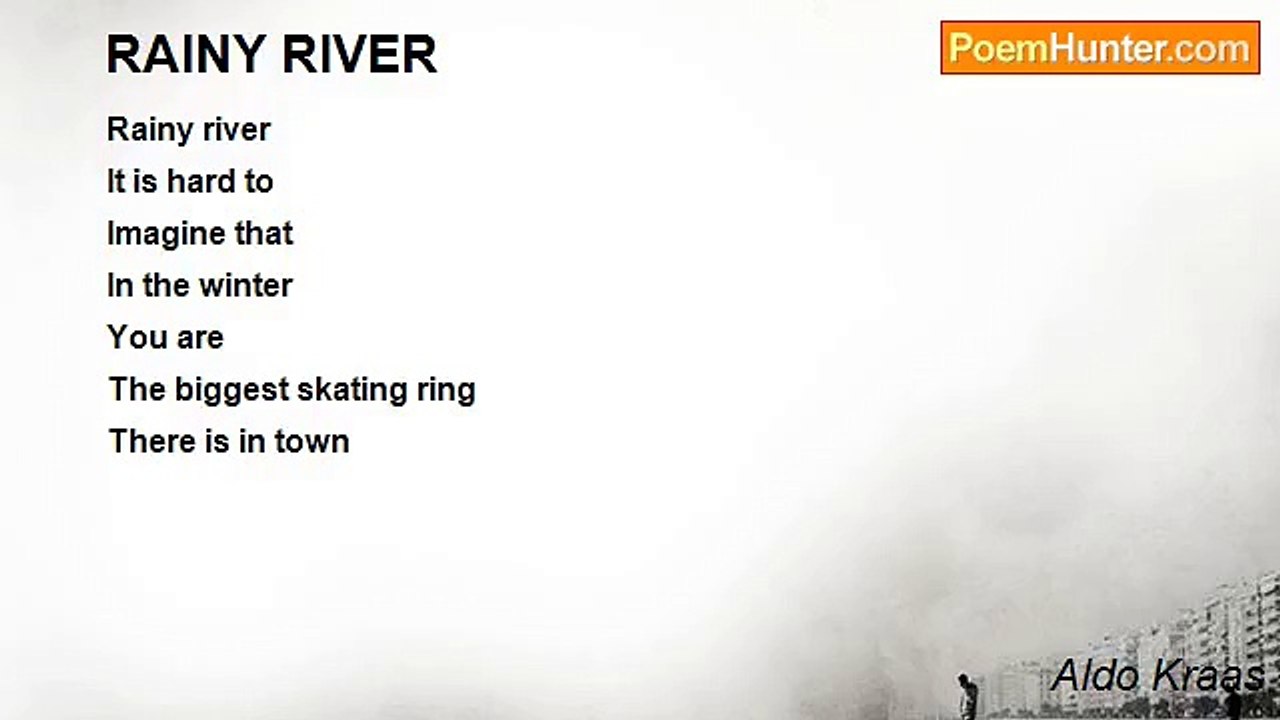 RAINY RIVER

PoemHunter.com

Rainy river
It is hard to
Imagine that
In the winter
You are
The biggest skating ring
There is in town

Aldo Kraas